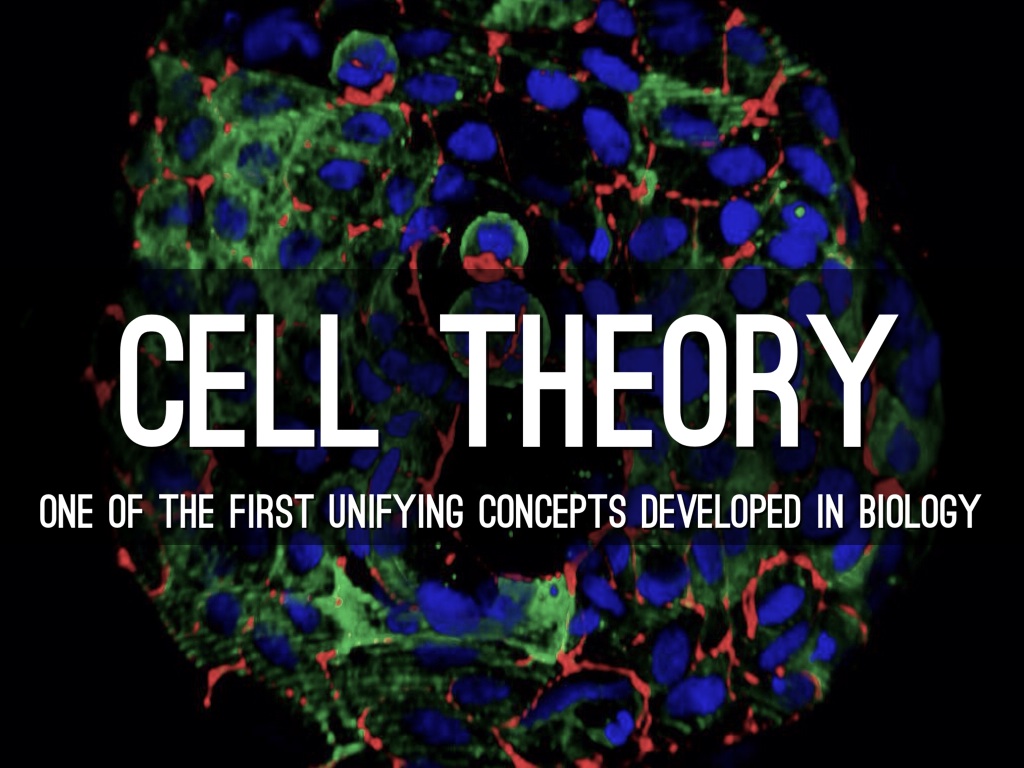 CELL THEORY

ONE OF THE FIRST UNIFYING CONCEPTS DEVELOPED IN BIOLOGY